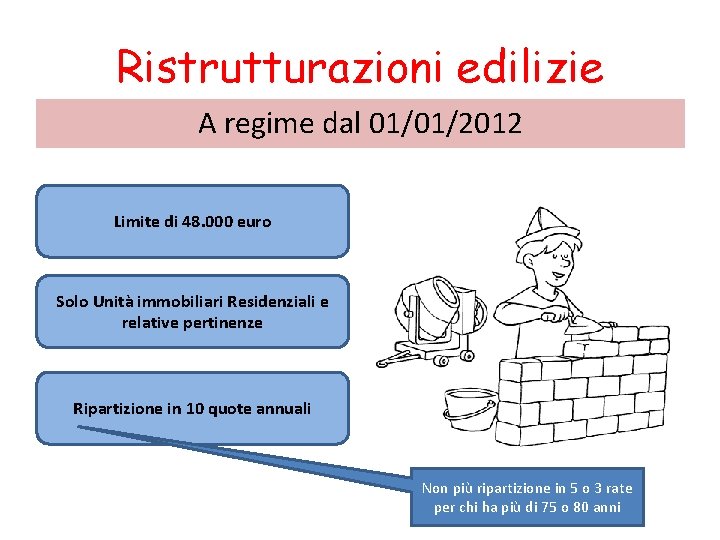 Ristrutturazioni edilizie

A regime dal 01/01/2012

Limite di 48.000 euro

Solo Unità immobiliari Residenziali e relative pertinenze

Ripartizione in 10 quote annuali

Non più ripartizione in 5 o 3 rate per chi ha più di 75 o 80 anni